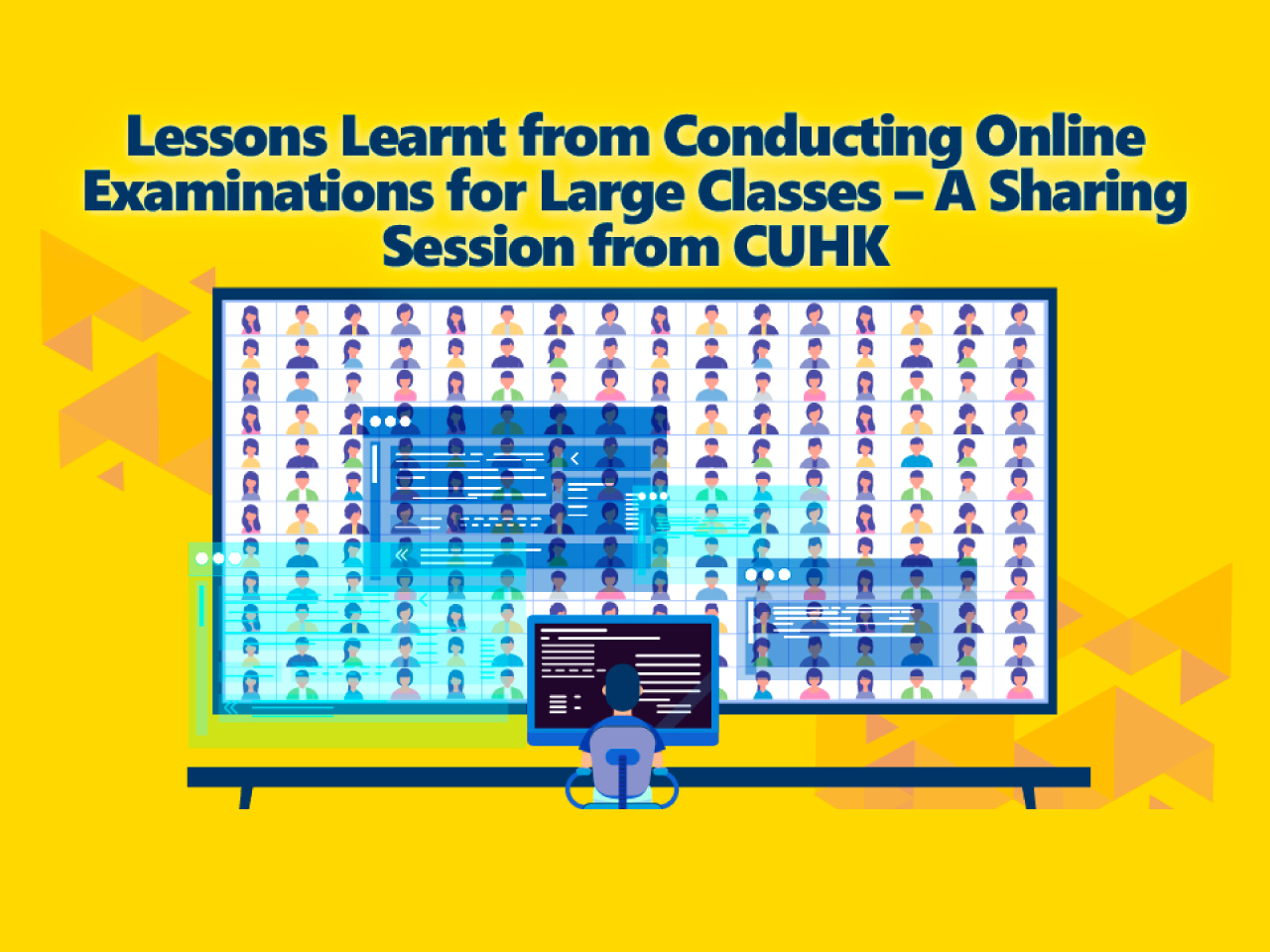 Lessons Learnt from Conducting Online Examinations for Large Classes – A Sharing Session from CUHK